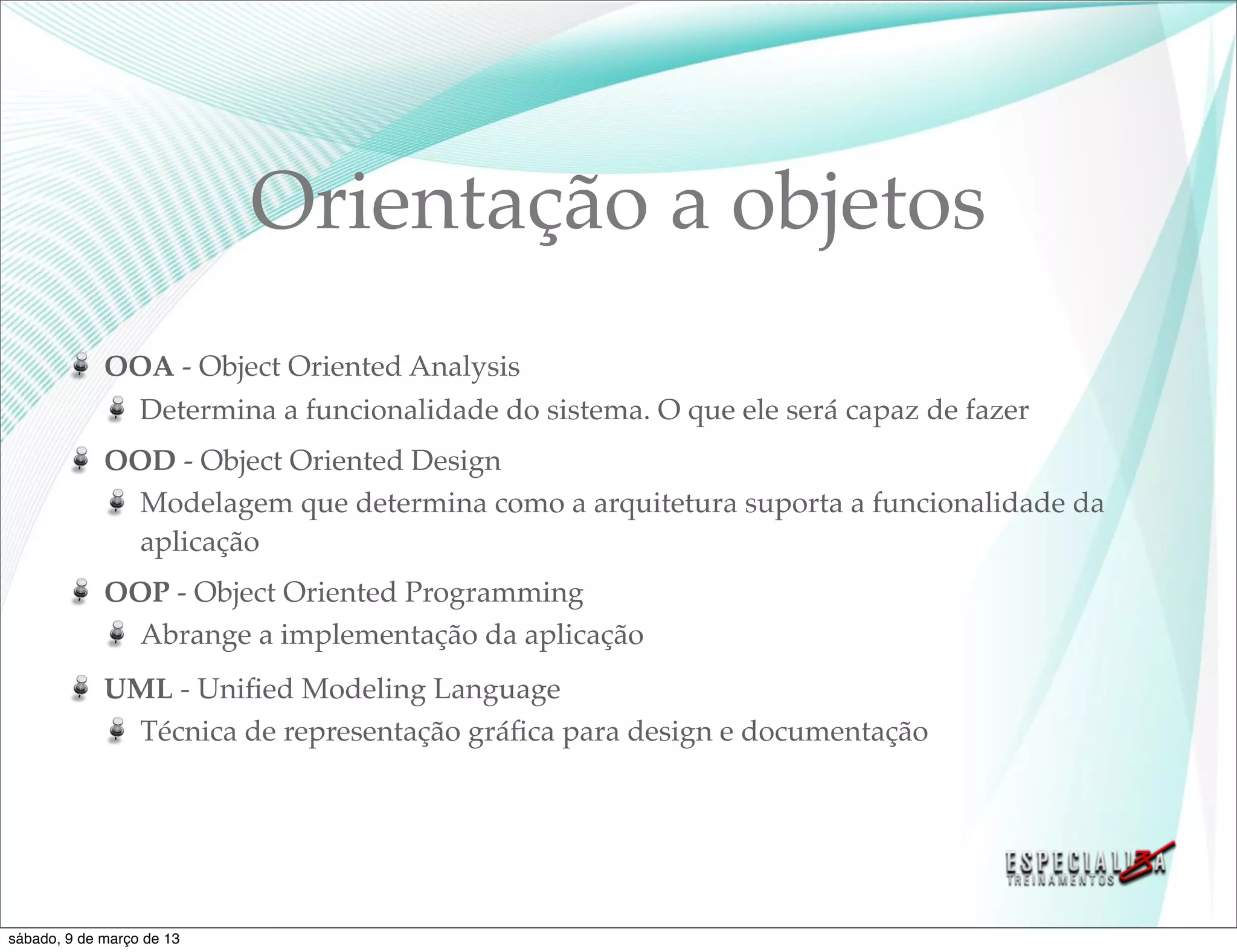 Orientação a objetos

OOA - Object Oriented Analysis

Determina a funcionalidade do sistema. O que ele será capaz de fazer

OOD - Object Oriented Design

Modelagem que determina como a arquitetura suporta a funcionalidade da aplicação

OOP - Object Oriented Programming

Abrange a implementação da aplicação

UML - Unified Modeling Language

Técnica de representação gráfica para design e documentação

ESPECIALIZA TREINAMENTOS

sábado, 9 de março de 13